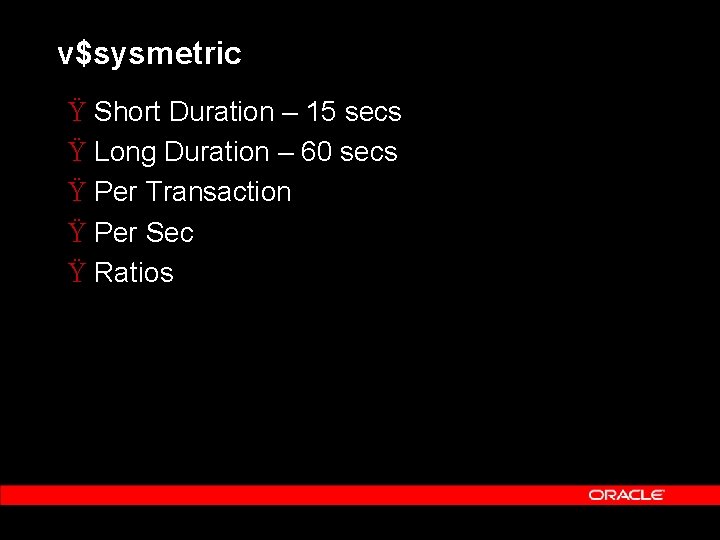 v$sysmetric

Ÿ Short Duration – 15 secs
Ÿ Long Duration – 60 secs
Ÿ Per Transaction
Ÿ Per Sec
Ÿ Ratios

ORACLE